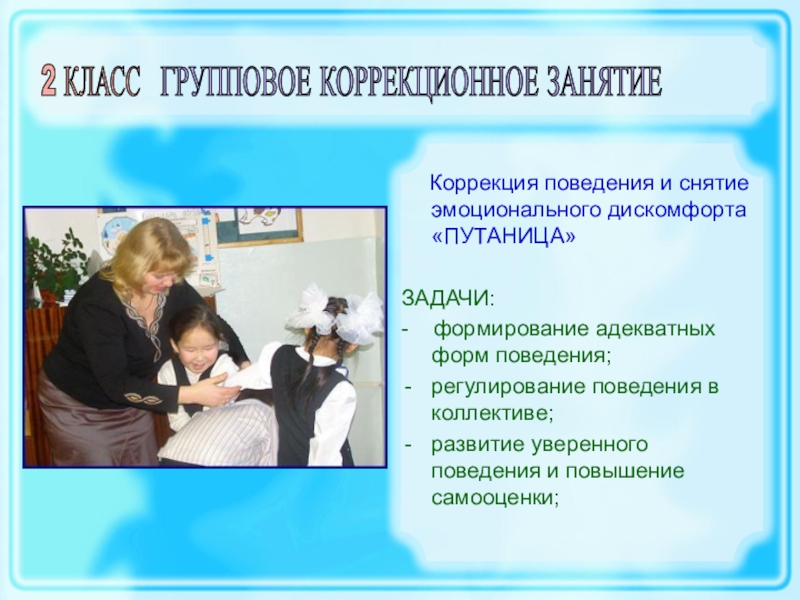 2 КЛАСС ГРУППОВОЕ КОРРЕКЦИОННОЕ ЗАНЯТИЕ

Коррекция поведения и снятие эмоционального дискомфорта «ПУТАНИЦА»

ЗАДАЧИ:
- формирование адекватных форм поведения;
- регулирование поведения в коллективе;
- развитие уверенного поведения и повышение самооценки;